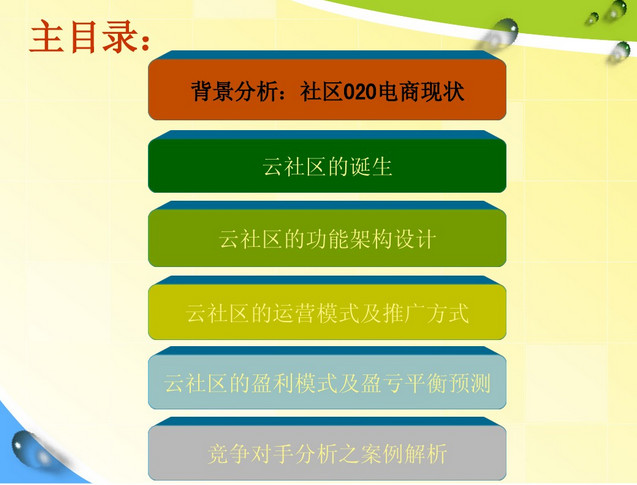 主目录:

背景分析:社区020电商现状

云社区的诞生

云社区的功能架构设计

云社区的运营模式及推广方式

云社区的盈利模式及盈亏平衡预测

竞争对手分析之案例解析